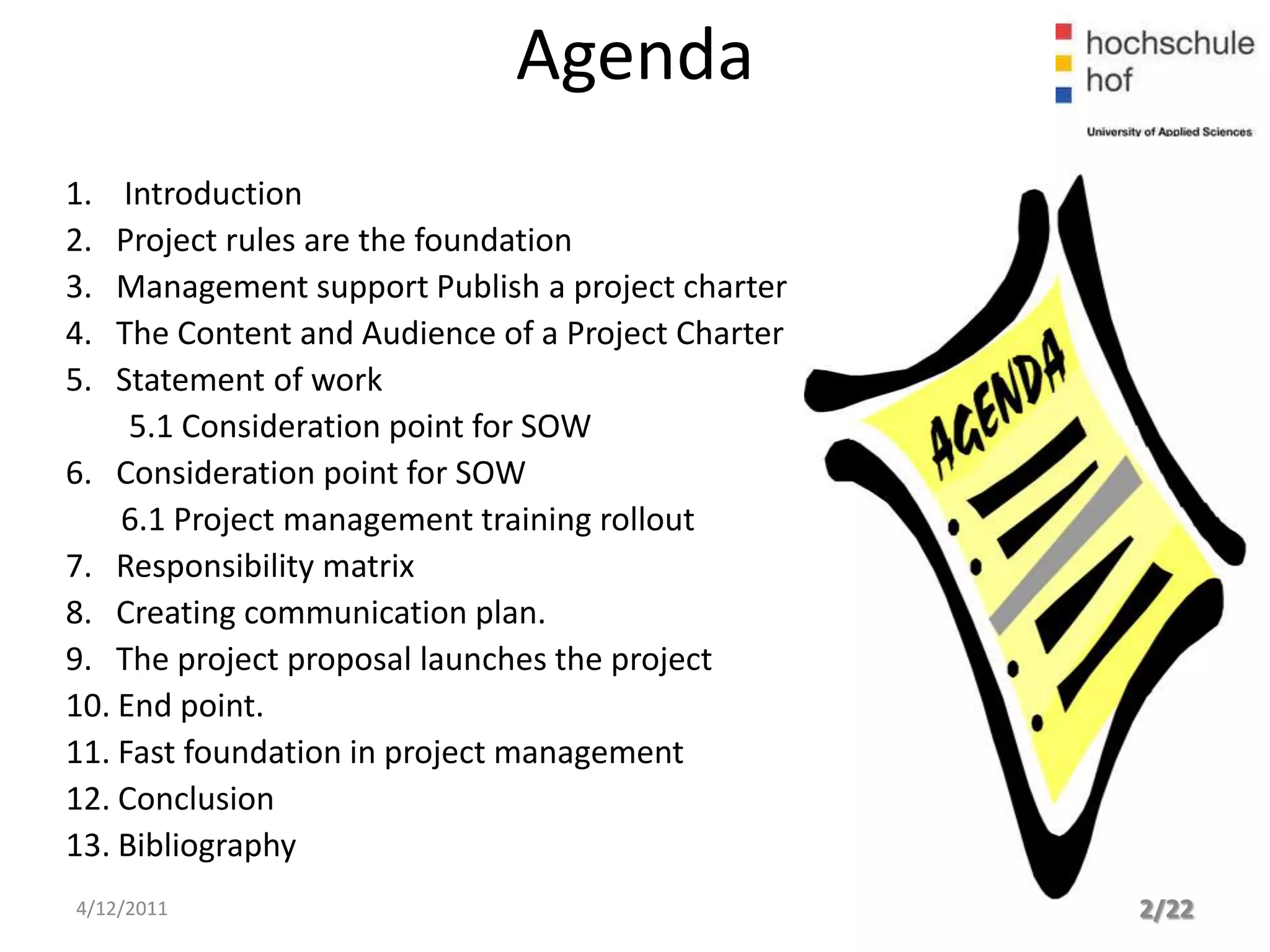 Agenda

hochschule
hof

University of Applied Sciences

1. Introduction
2. Project rules are the foundation
3. Management support Publish a project charter
4. The Content and Audience of a Project Charter
5. Statement of work
5.1 Consideration point for SOW
6. Consideration point for SOW
6.1 Project management training rollout
7. Responsibility matrix
8. Creating communication plan.
9. The project proposal launches the project
10. End point.
11. Fast foundation in project management
12. Conclusion
13. Bibliography

AGENDA

4/12/2011

2/22